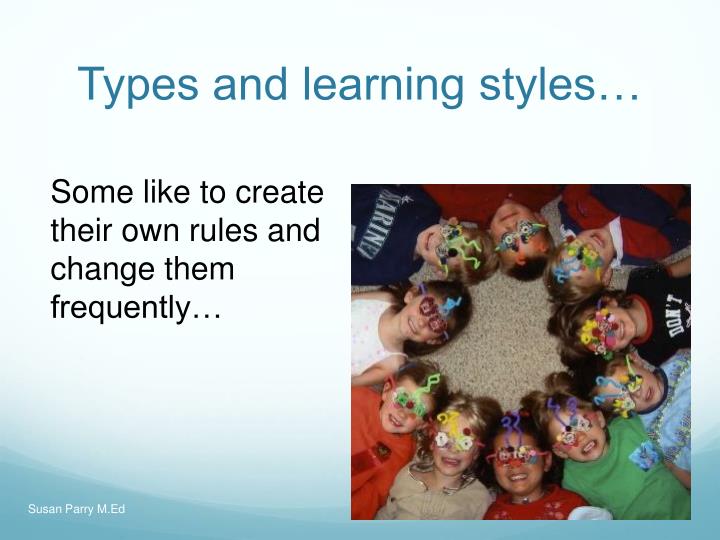 Types and learning styles…

Some like to create their own rules and change them frequently…

MARINE

DON'T

Susan Parry M.Ed